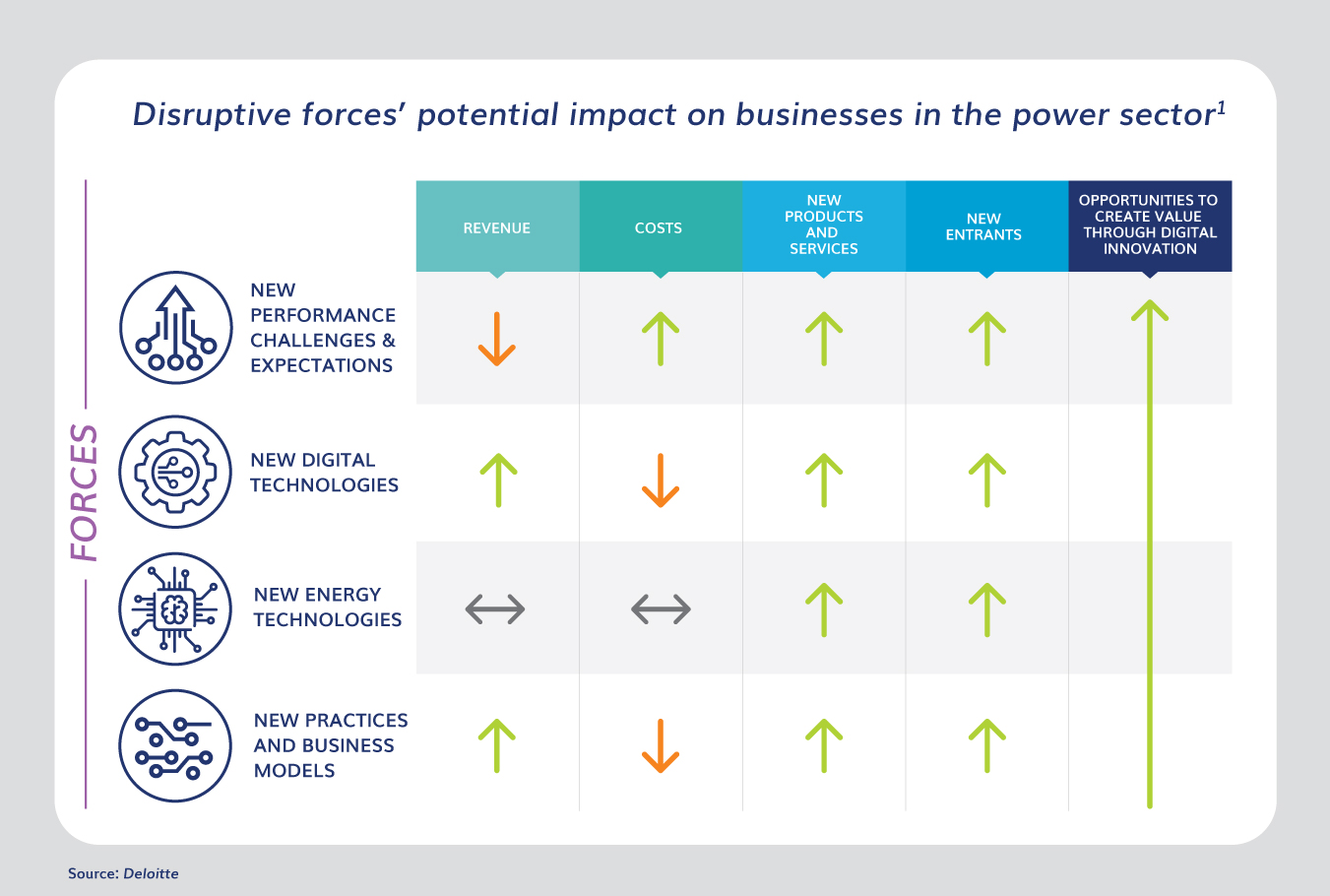 Disruptive forces' potential impact on businesses in the power sector$^1$

FORCES

| | REVENUE | COSTS | NEW PRODUCTS AND SERVICES | NEW ENTRANTS | OPPORTUNITIES TO CREATE VALUE THROUGH DIGITAL INNOVATION |
|---|---|---|---|---|---|
| NEW PERFORMANCE CHALLENGES & EXPECTATIONS | ↓ | ↑ | ↑ | ↑ | ↑ |
| NEW DIGITAL TECHNOLOGIES | ↑ | ↓ | ↑ | ↑ | |
| NEW ENERGY TECHNOLOGIES | ↔ | ↔ | ↑ | ↑ | |
| NEW PRACTICES AND BUSINESS MODELS | ↑ | ↓ | ↑ | ↑ | |

Source: Deloitte